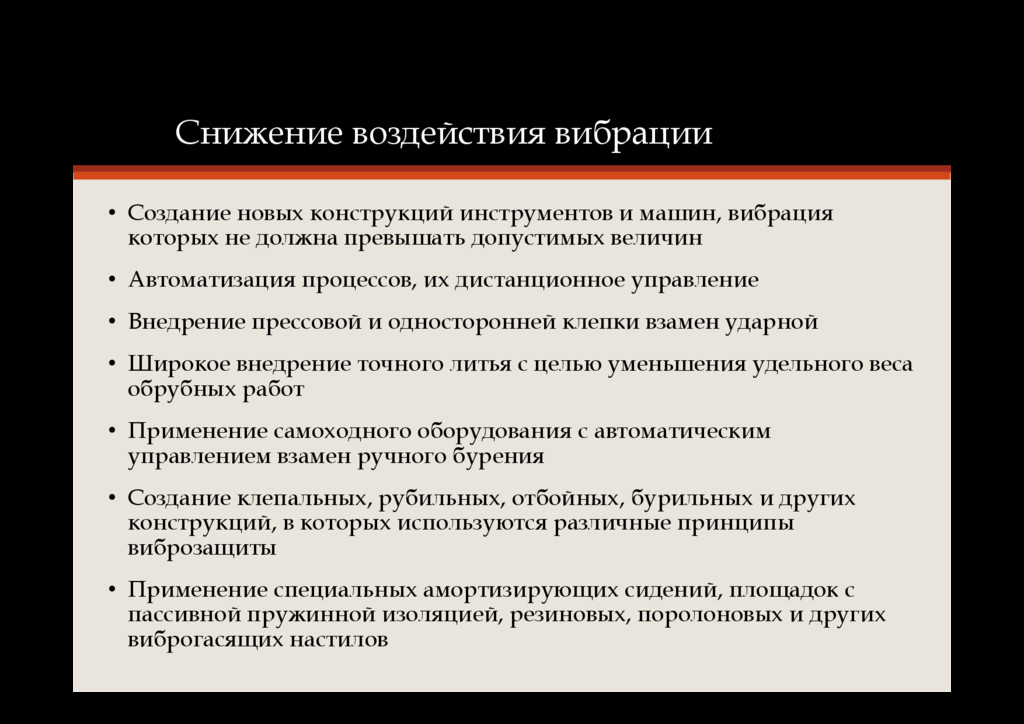 Снижение воздействия вибрации

• Создание новых конструкций инструментов и машин, вибрация которых не должна превышать допустимых величин

• Автоматизация процессов, их дистанционное управление

• Внедрение прессовой и односторонней клепки взамен ударной

• Широкое внедрение точного литья с целью уменьшения удельного веса обрубных работ

• Применение самоходного оборудования с автоматическим управлением взамен ручного бурения

• Создание клепальных, рубильных, отбойных, бурильных и других конструкций, в которых используются различные принципы виброзащиты

• Применение специальных амортизирующих сидений, площадок с пассивной пружинной изоляцией, резиновых, поролоновых и других виброгасящих настилов